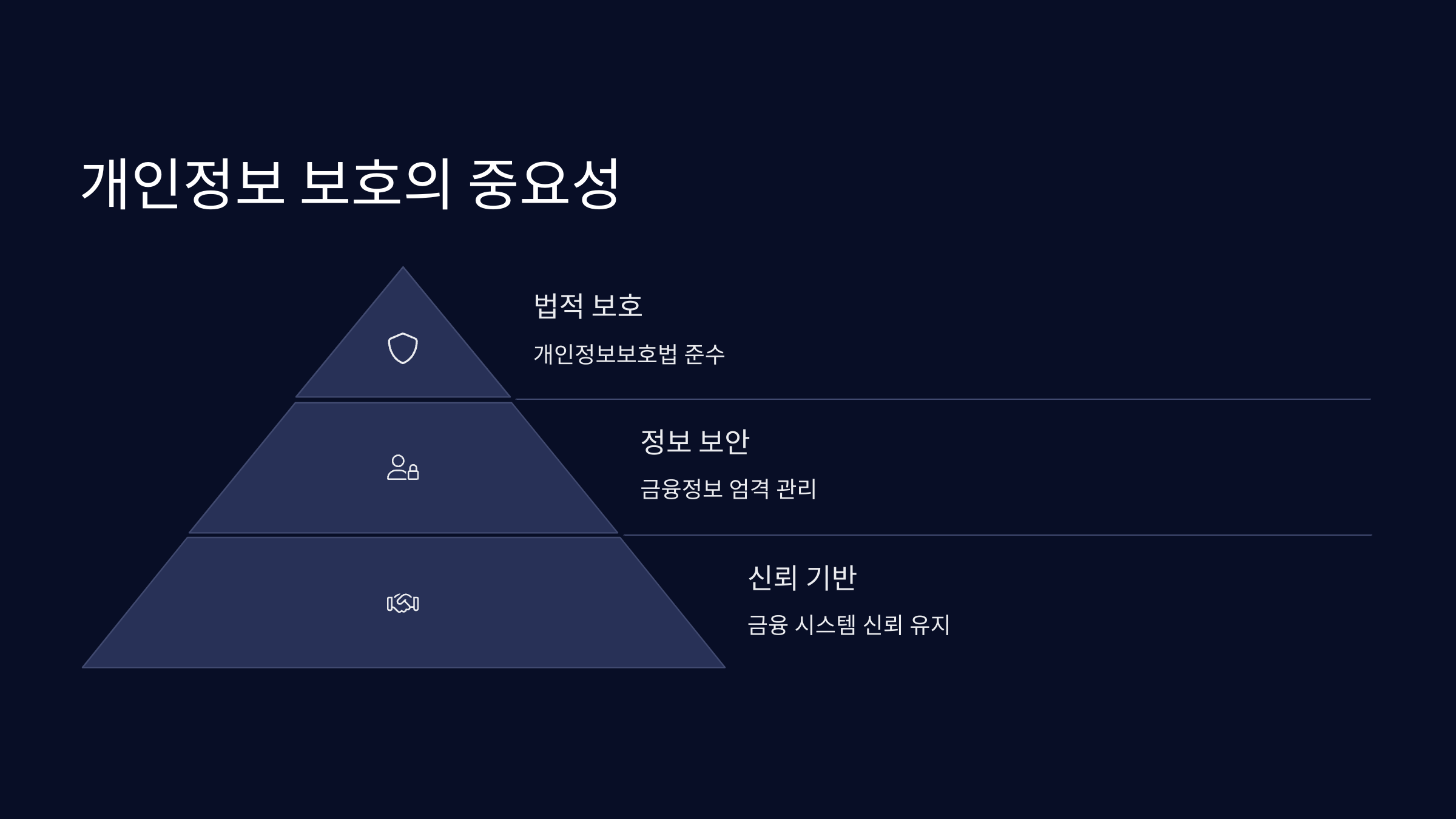 개인정보 보호의 중요성

법적 보호

개인정보보호법 준수

정보 보안

금융정보 엄격 관리

신뢰 기반

금융 시스템 신뢰 유지